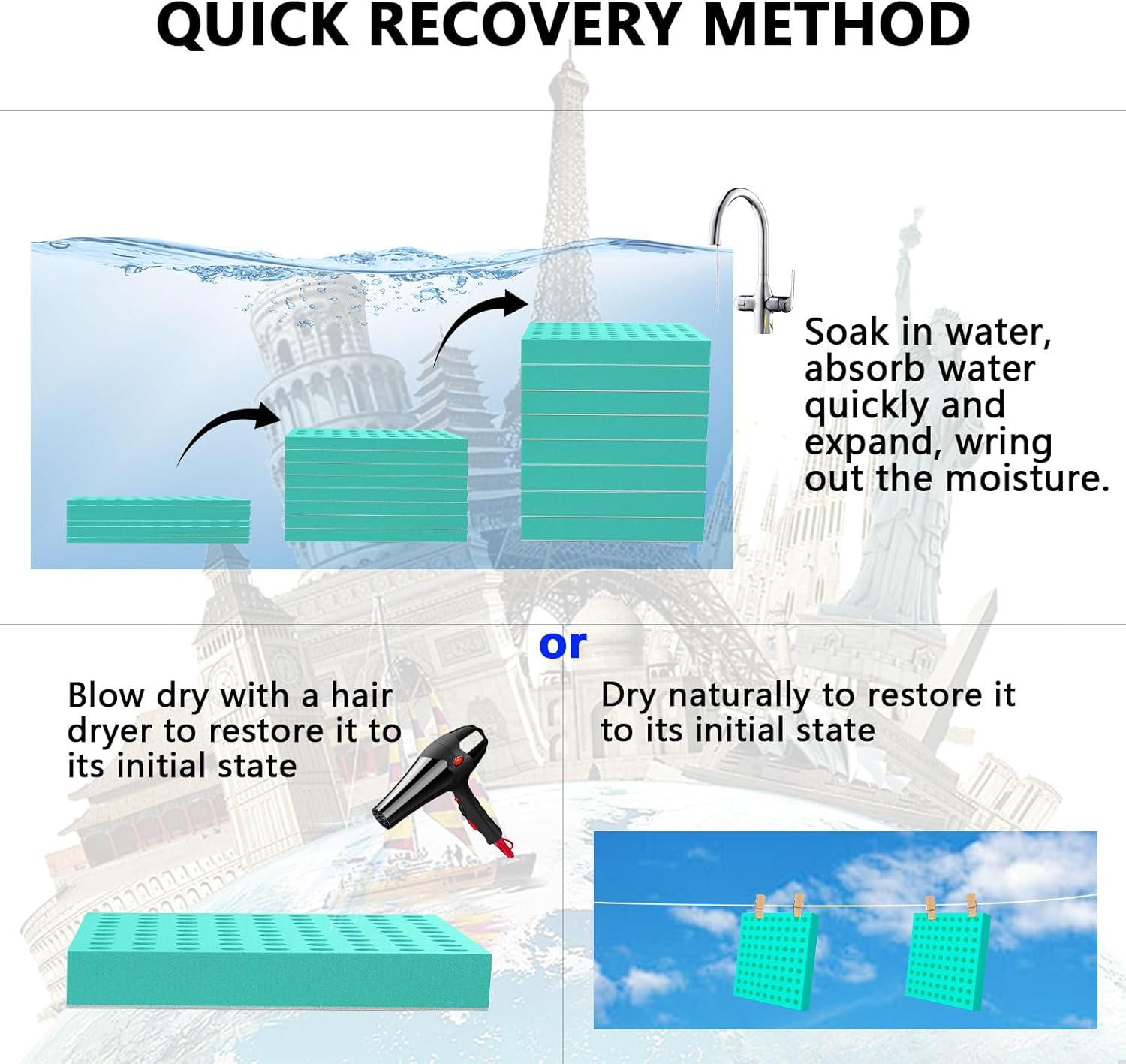 QUICK RECOVERY METHOD

Soak in water, absorb water quickly and expand, wring out the moisture.

or

Blow dry with a hair dryer to restore it to its initial state

Dry naturally to restore it to its initial state